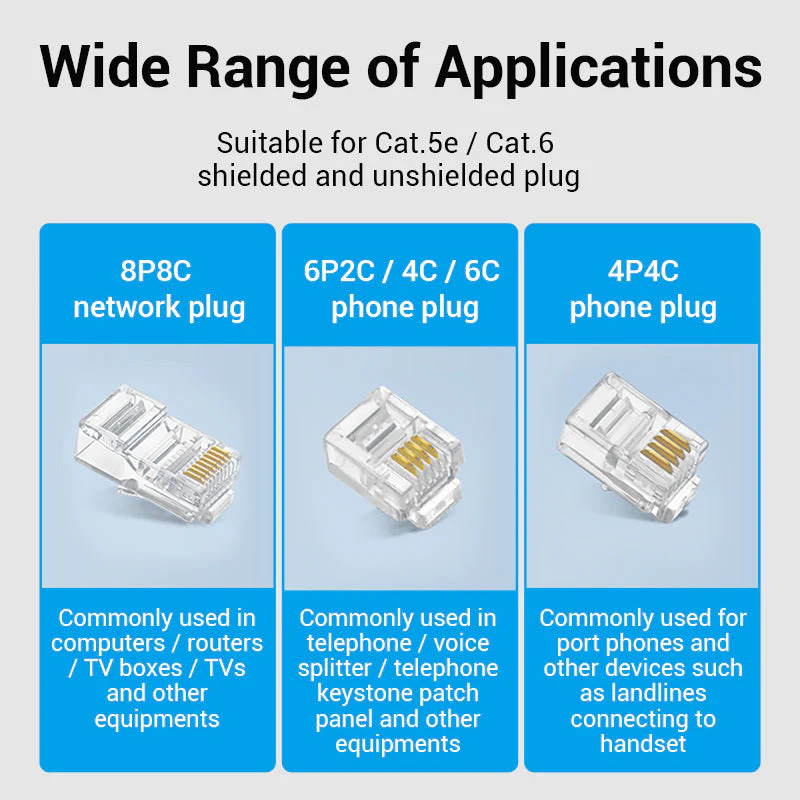 Wide Range of Applications

Suitable for Cat.5e / Cat.6 shielded and unshielded plug

8P8C network plug

Commonly used in computers / routers / TV boxes / TVs and other equipments

6P2C / 4C / 6C phone plug

Commonly used in telephone / voice splitter / telephone keystone patch panel and other equipments

4P4C phone plug

Commonly used for port phones and other devices such as landlines connecting to handset